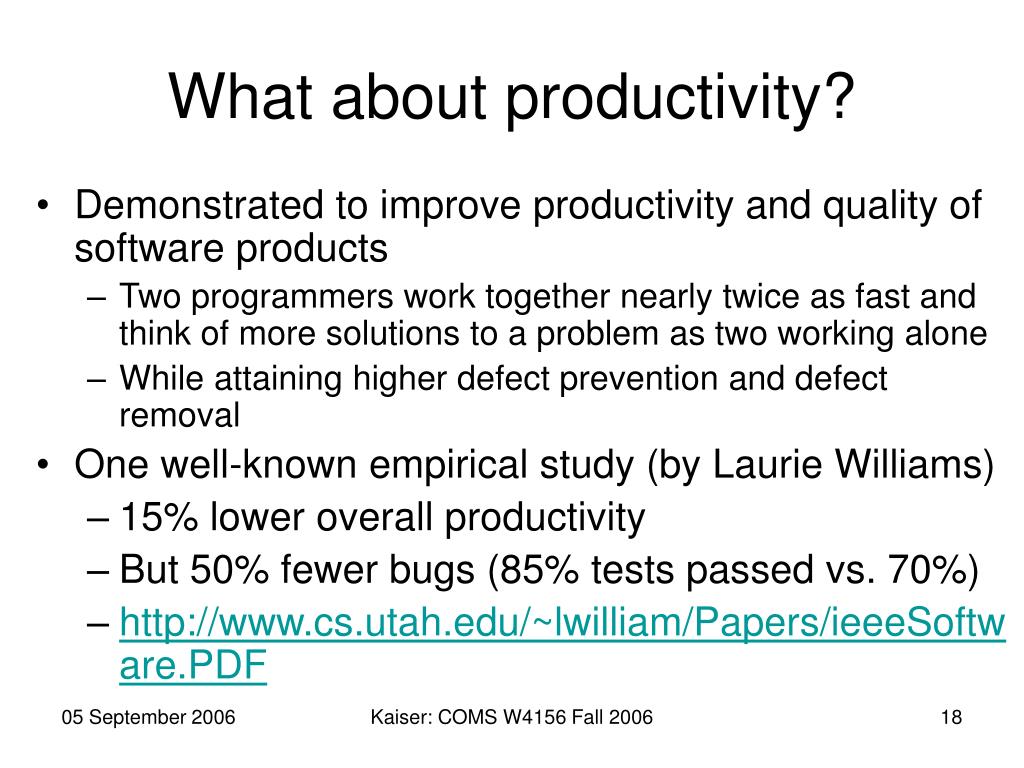 What about productivity?

• Demonstrated to improve productivity and quality of software products
– Two programmers work together nearly twice as fast and think of more solutions to a problem as two working alone
– While attaining higher defect prevention and defect removal
• One well-known empirical study (by Laurie Williams)
– 15% lower overall productivity
– But 50% fewer bugs (85% tests passed vs. 70%)
– http://www.cs.utah.edu/~lwilliam/Papers/ieeeSoftware.PDF

05 September 2006 Kaiser: COMS W4156 Fall 2006 18